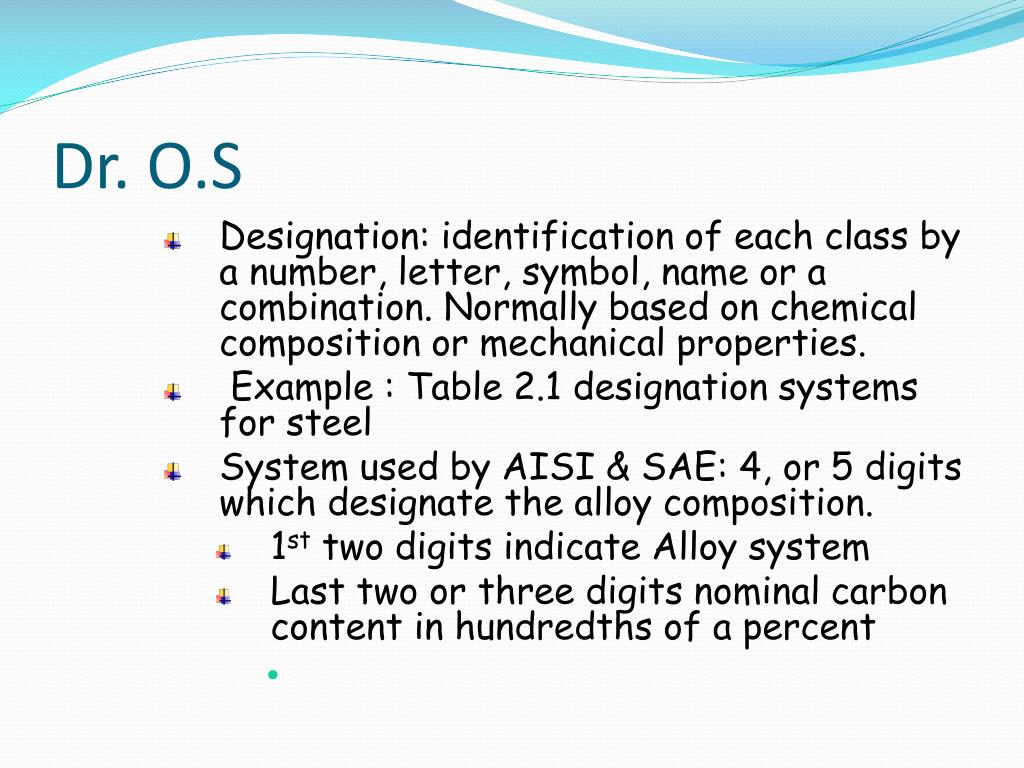 Dr. O.S

Designation: identification of each class by a number, letter, symbol, name or a combination. Normally based on chemical composition or mechanical properties.

Example : Table 2.1 designation systems for steel

System used by AISI & SAE: 4, or 5 digits which designate the alloy composition.

1$^{st}$ two digits indicate Alloy system

Last two or three digits nominal carbon content in hundredths of a percent